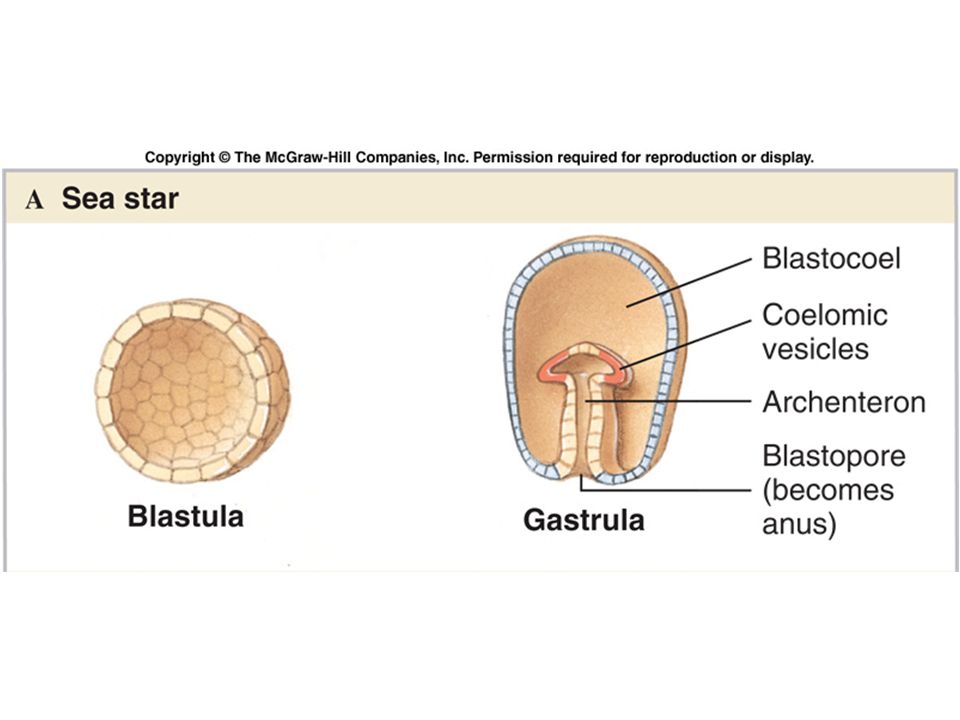 Copyright © The McGraw-Hill Companies, Inc. Permission required for reproduction or display.

A Sea star

Blastula

Gastrula

Blastocoel

Coelomic vesicles

Archenteron

Blastopore (becomes anus)